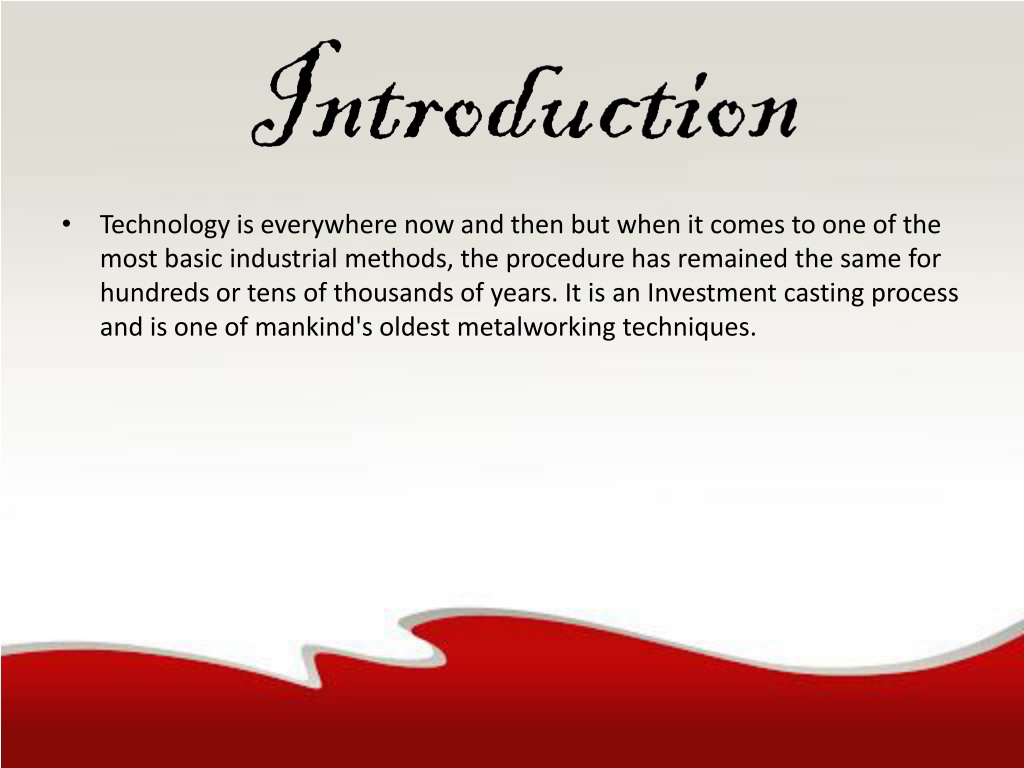 Introduction

• Technology is everywhere now and then but when it comes to one of the most basic industrial methods, the procedure has remained the same for hundreds or tens of thousands of years. It is an Investment casting process and is one of mankind's oldest metalworking techniques.